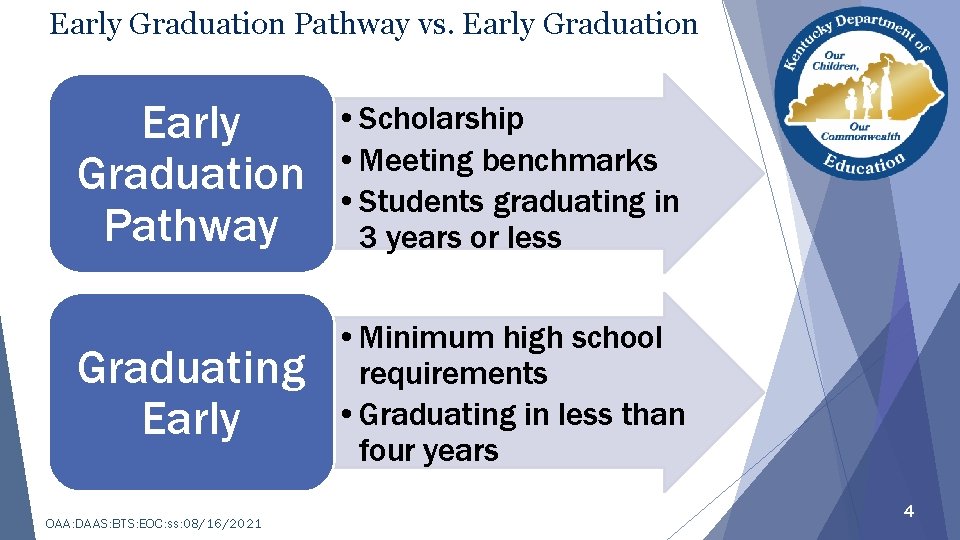 Early Graduation Pathway vs. Early Graduation

Kentucky Department of Education
Our Children, Our Commonwealth

Early Graduation Pathway

• Scholarship
• Meeting benchmarks
• Students graduating in 3 years or less

Graduating Early

• Minimum high school requirements
• Graduating in less than four years

OAA:DAAS:BTS:EOC:ss:08/16/2021

4